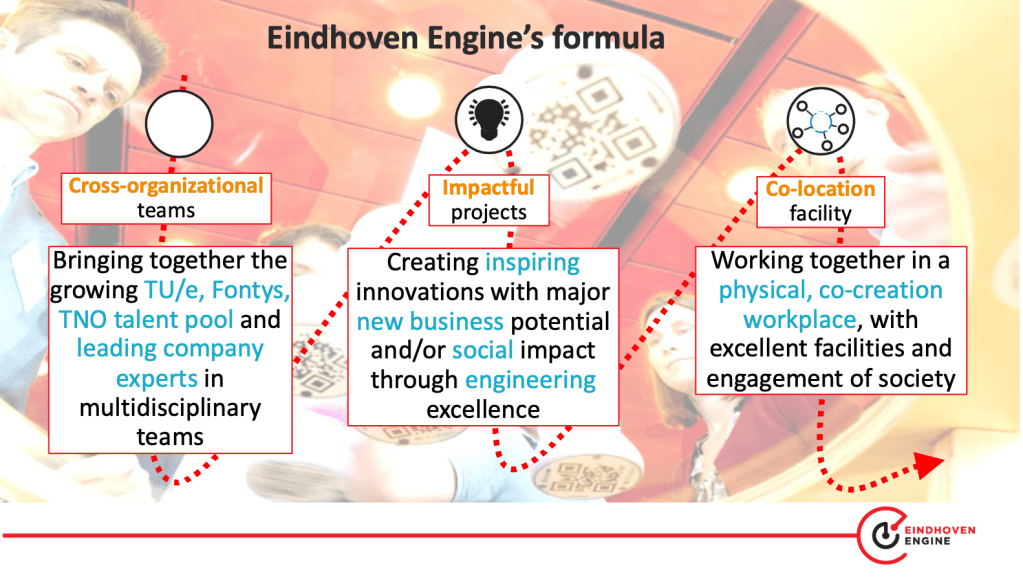 Eindhoven Engine's formula

Cross-organizational teams

Bringing together the growing TU/e, Fontys, TNO talent pool and leading company experts in multidisciplinary teams

Impactful projects

Creating inspiring innovations with major new business potential and/or social impact through engineering excellence

Co-location facility

Working together in a physical, co-creation workplace, with excellent facilities and engagement of society

EINDHOVEN ENGINE